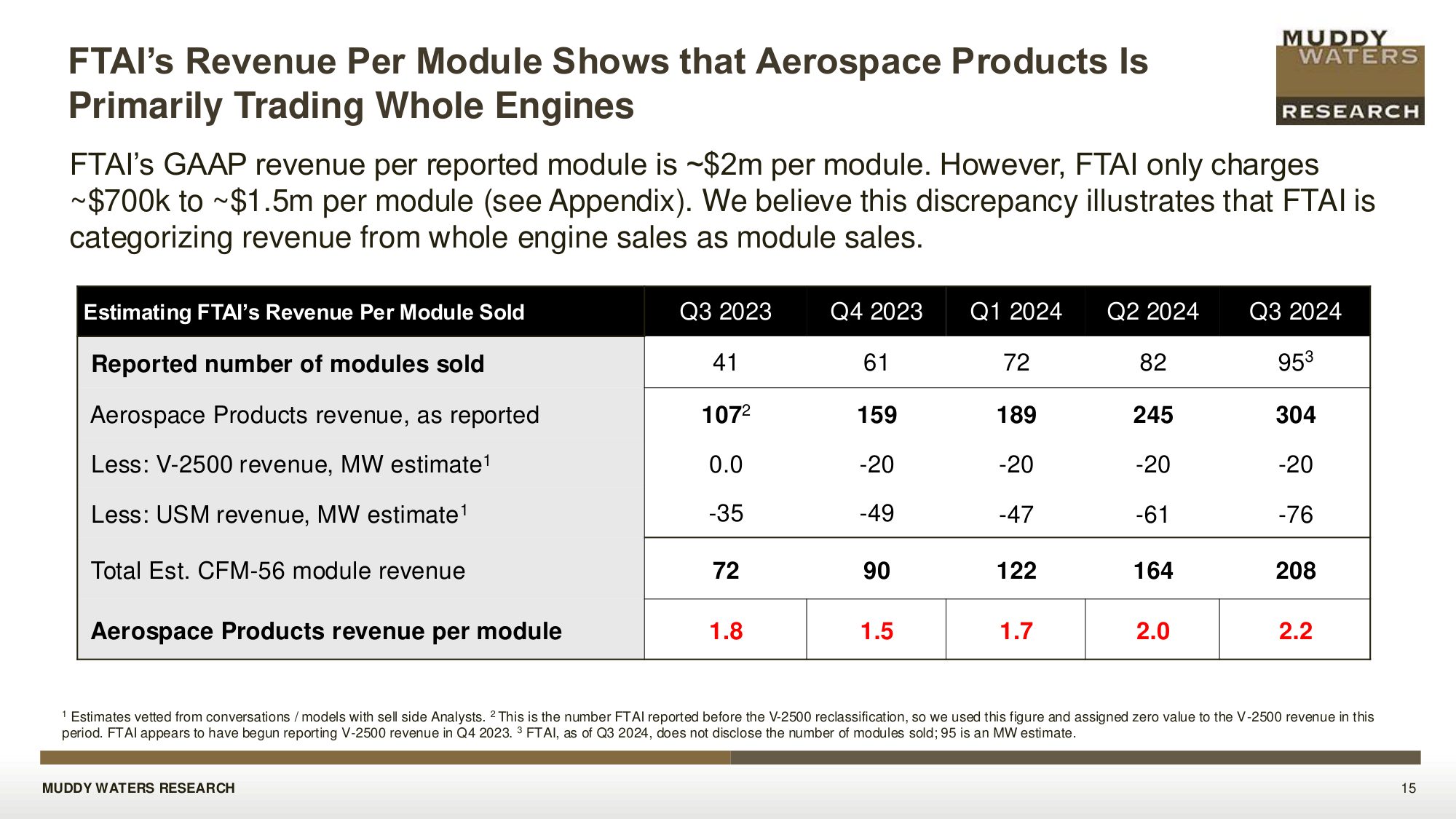 FTAI's Revenue Per Module Shows that Aerospace Products Is Primarily Trading Whole Engines

MUDDY WATERS RESEARCH

FTAI's GAAP revenue per reported module is ~\$2m per module. However, FTAI only charges ~\$700k to ~\$1.5m per module (see Appendix). We believe this discrepancy illustrates that FTAI is categorizing revenue from whole engine sales as module sales.

| Estimating FTAI's Revenue Per Module Sold | Q3 2023 | Q4 2023 | Q1 2024 | Q2 2024 | Q3 2024 |
|---|---|---|---|---|---|
| Reported number of modules sold | 41 | 61 | 72 | 82 | $95^3$ |
| Aerospace Products revenue, as reported | $107^2$ | 159 | 189 | 245 | 304 |
| Less: V-2500 revenue, MW estimate$^1$ | 0.0 | -20 | -20 | -20 | -20 |
| Less: USM revenue, MW estimate$^1$ | -35 | -49 | -47 | -61 | -76 |
| Total Est. CFM-56 module revenue | 72 | 90 | 122 | 164 | 208 |
| Aerospace Products revenue per module | 1.8 | 1.5 | 1.7 | 2.0 | 2.2 |

$^1$ Estimates vetted from conversations / models with sell side Analysts. $^2$ This is the number FTAI reported before the V-2500 reclassification, so we used this figure and assigned zero value to the V-2500 revenue in this period. FTAI appears to have begun reporting V-2500 revenue in Q4 2023. $^3$ FTAI, as of Q3 2024, does not disclose the number of modules sold; 95 is an MW estimate.

MUDDY WATERS RESEARCH

15